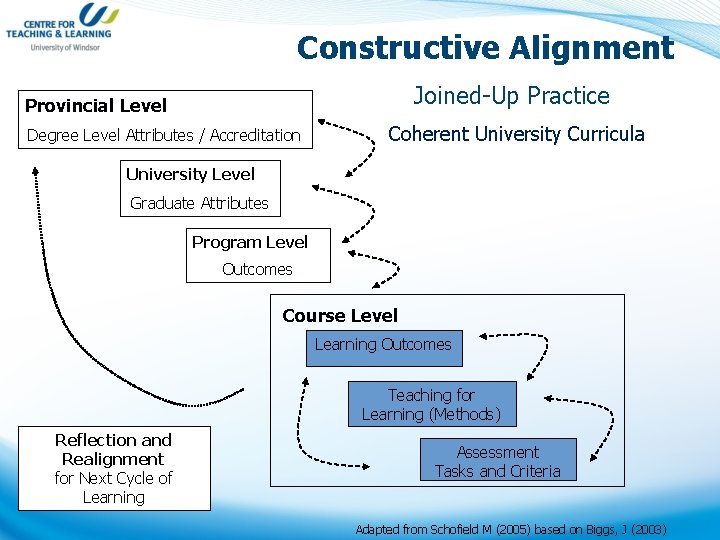 CENTRE FOR TEACHING & LEARNING
University of Windsor

Constructive Alignment

Joined-Up Practice

Coherent University Curricula

Provincial Level
Degree Level Attributes / Accreditation

University Level
Graduate Attributes

Program Level
Outcomes

Course Level

Learning Outcomes

Teaching for Learning (Methods)

Assessment Tasks and Criteria

Reflection and Realignment for Next Cycle of Learning

Adapted from Schofield M (2005) based on Biggs, J (2003)